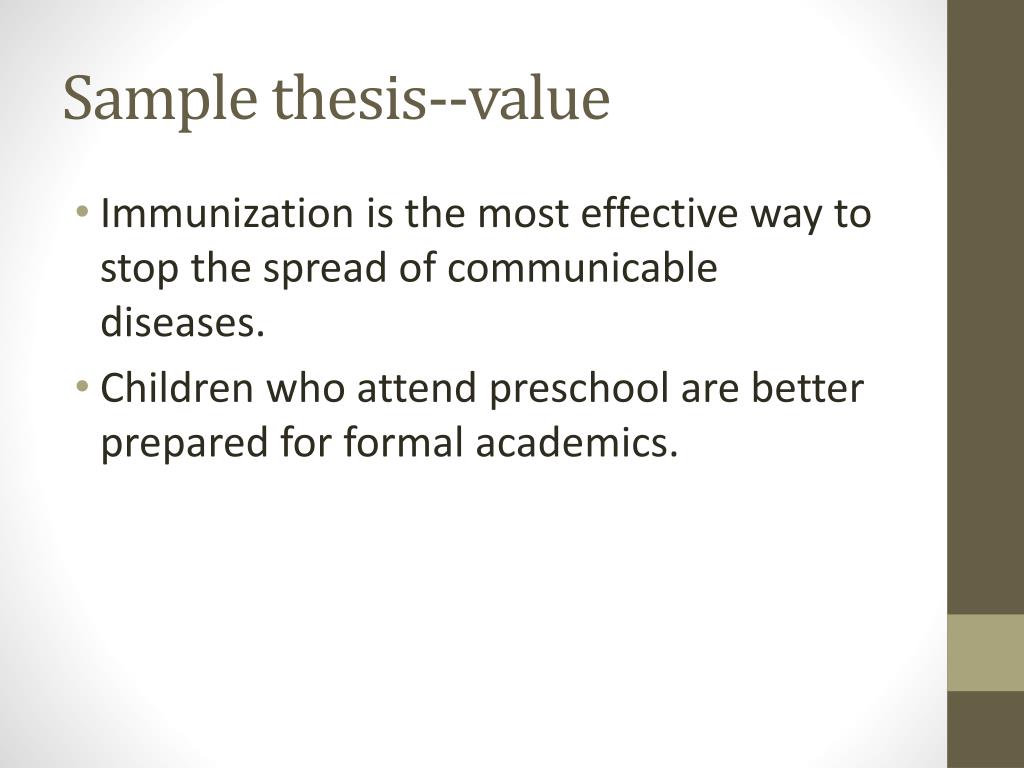 Sample thesis--value

• Immunization is the most effective way to stop the spread of communicable diseases.
• Children who attend preschool are better prepared for formal academics.